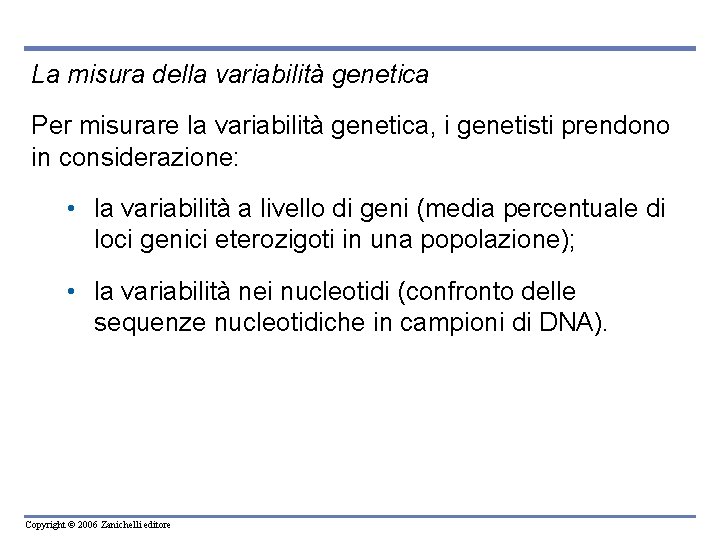 La misura della variabilità genetica

Per misurare la variabilità genetica, i genetisti prendono in considerazione:

• la variabilità a livello di geni (media percentuale di loci genici eterozigoti in una popolazione);

• la variabilità nei nucleotidi (confronto delle sequenze nucleotidiche in campioni di DNA).

Copyright © 2006 Zanichelli editore